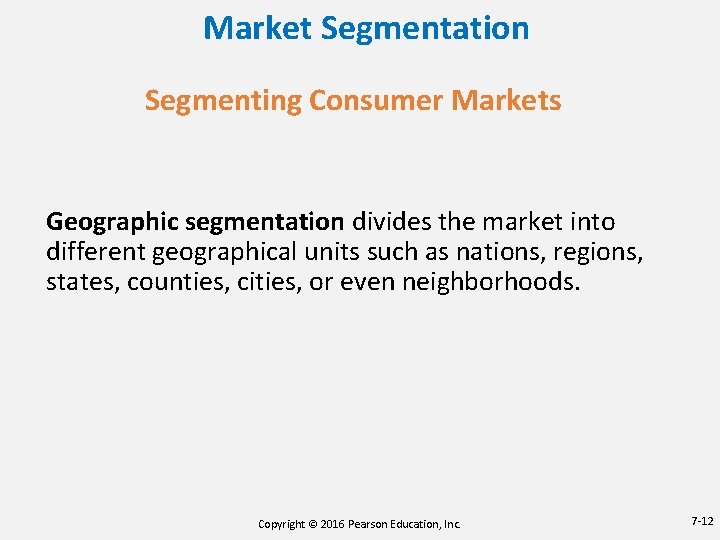 Market Segmentation

Segmenting Consumer Markets

Geographic segmentation divides the market into different geographical units such as nations, regions, states, counties, cities, or even neighborhoods.

Copyright © 2016 Pearson Education, Inc.

7-12